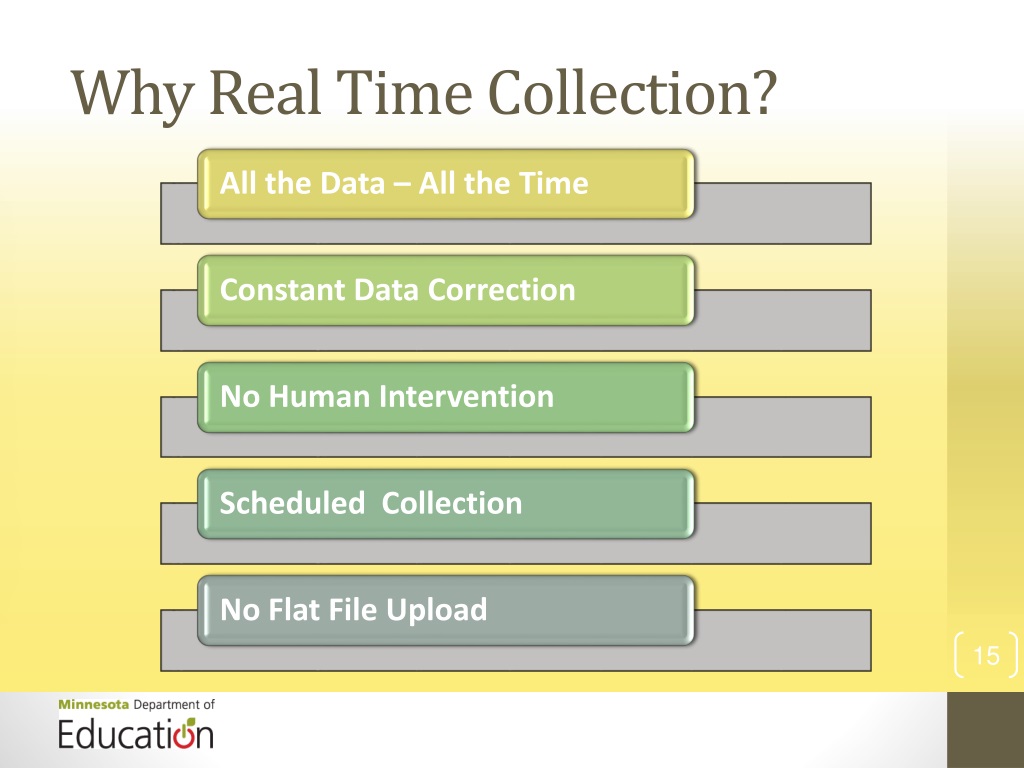 Why Real Time Collection?

All the Data – All the Time

Constant Data Correction

No Human Intervention

Scheduled  Collection

No Flat File Upload

15

Minnesota Department of
Education